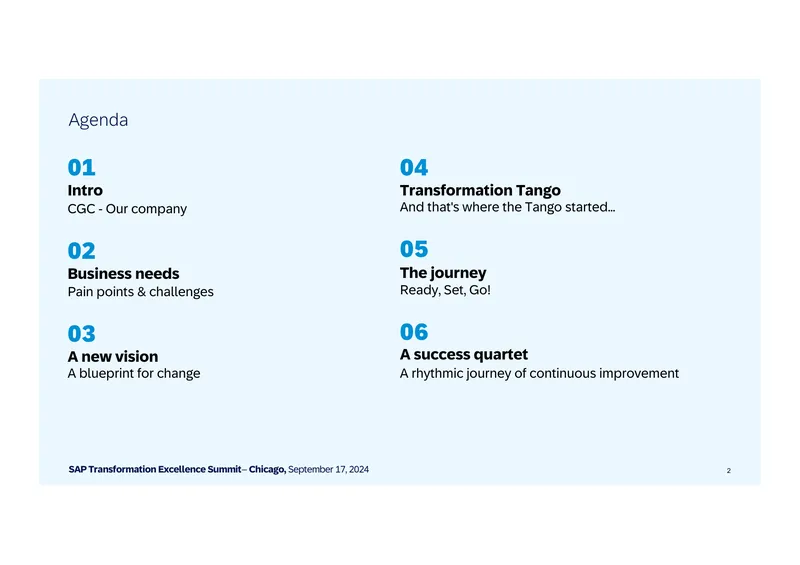 Agenda

01
Intro
CGC - Our company

02
Business needs
Pain points & challenges

03
A new vision
A blueprint for change

04
Transformation Tango
And that's where the Tango started...

05
The journey
Ready, Set, Go!

06
A success quartet
A rhythmic journey of continuous improvement

SAP Transformation Excellence Summit– Chicago, September 17, 2024

2